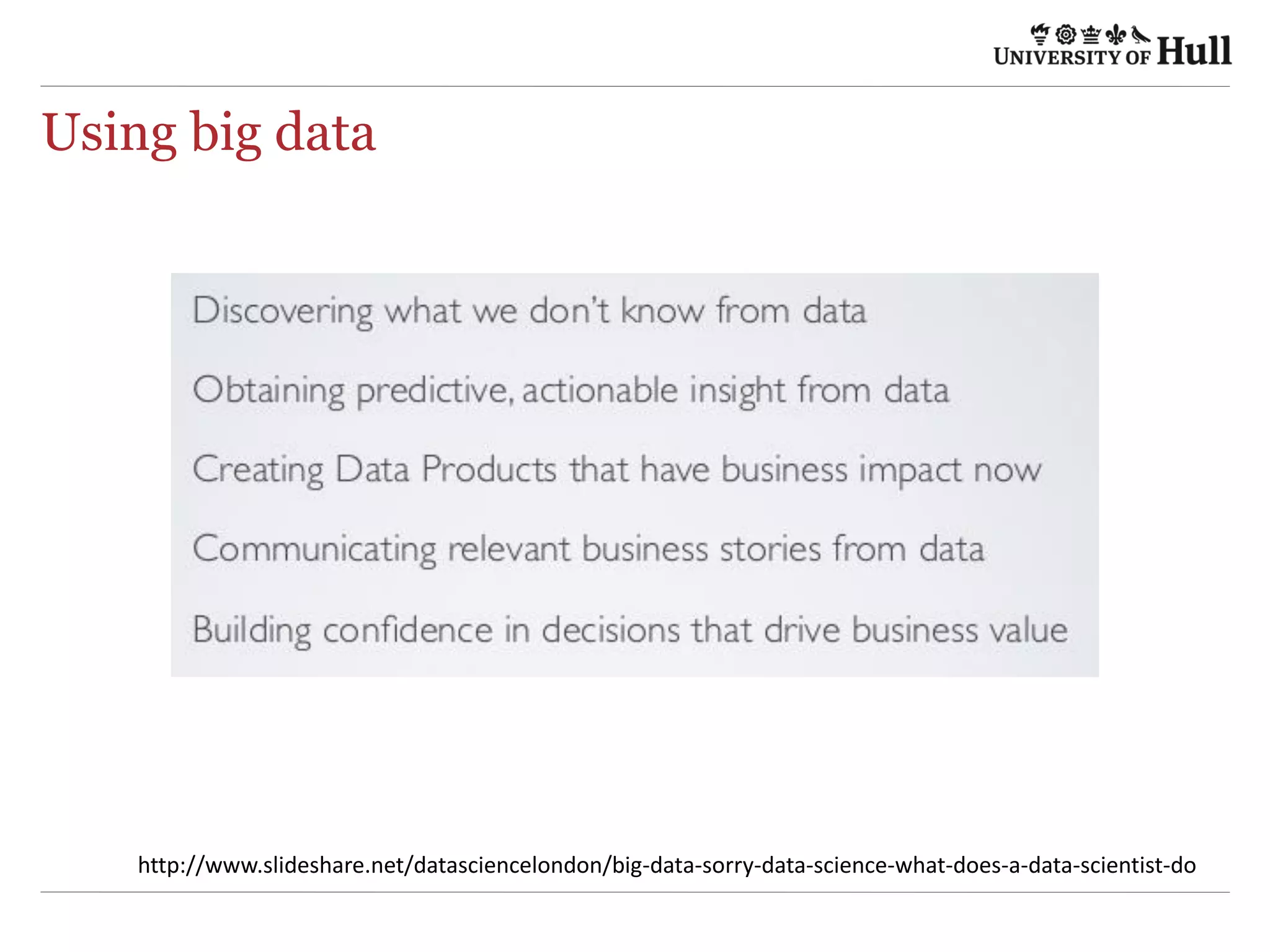 UNIVERSITY OF Hull

Using big data

Discovering what we don't know from data

Obtaining predictive, actionable insight from data

Creating Data Products that have business impact now

Communicating relevant business stories from data

Building confidence in decisions that drive business value

http://www.slideshare.net/datasciencelondon/big-data-sorry-data-science-what-does-a-data-scientist-do